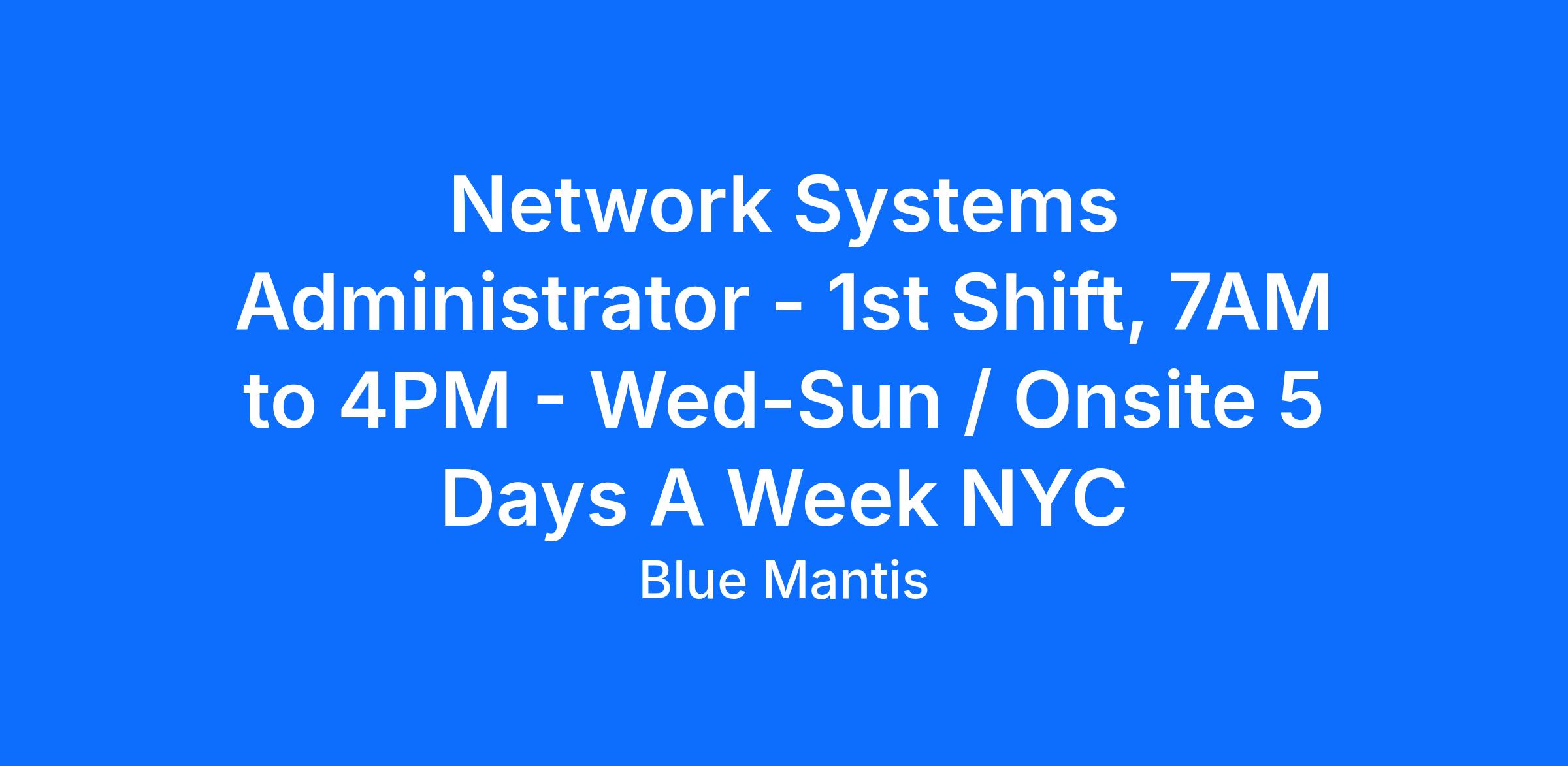 Network Systems Administrator - 1st Shift, 7AM to 4PM - Wed-Sun / Onsite 5 Days A Week NYC

Blue Mantis